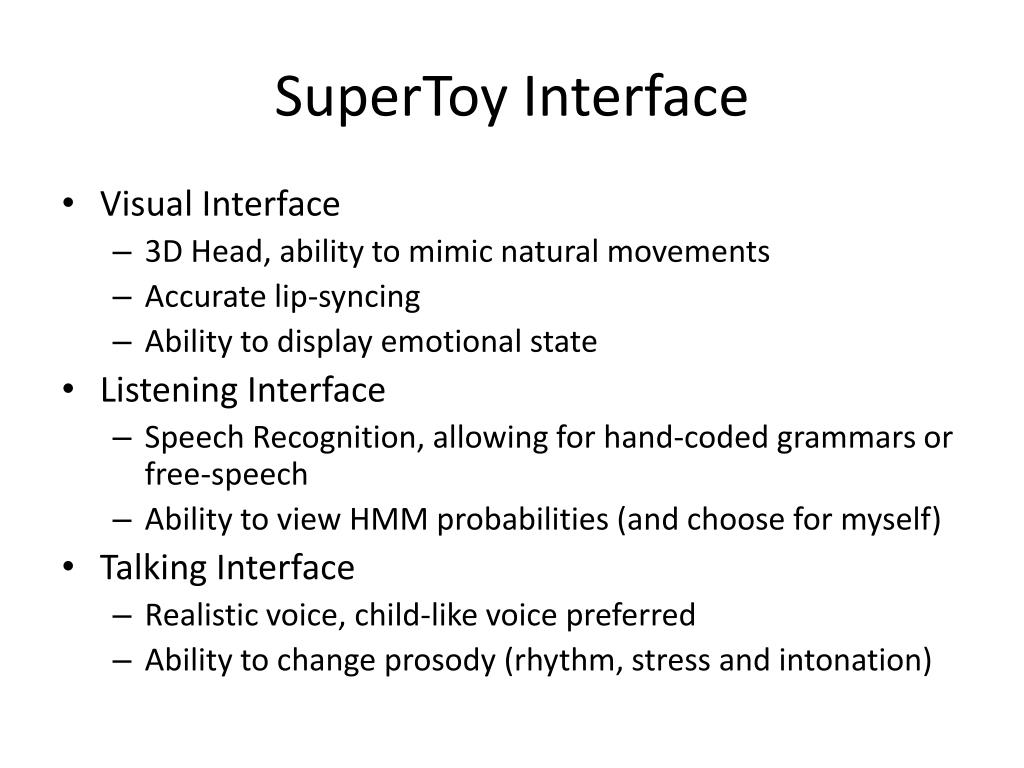 SuperToy Interface

• Visual Interface
– 3D Head, ability to mimic natural movements
– Accurate lip-syncing
– Ability to display emotional state
• Listening Interface
– Speech Recognition, allowing for hand-coded grammars or free-speech
– Ability to view HMM probabilities (and choose for myself)
• Talking Interface
– Realistic voice, child-like voice preferred
– Ability to change prosody (rhythm, stress and intonation)